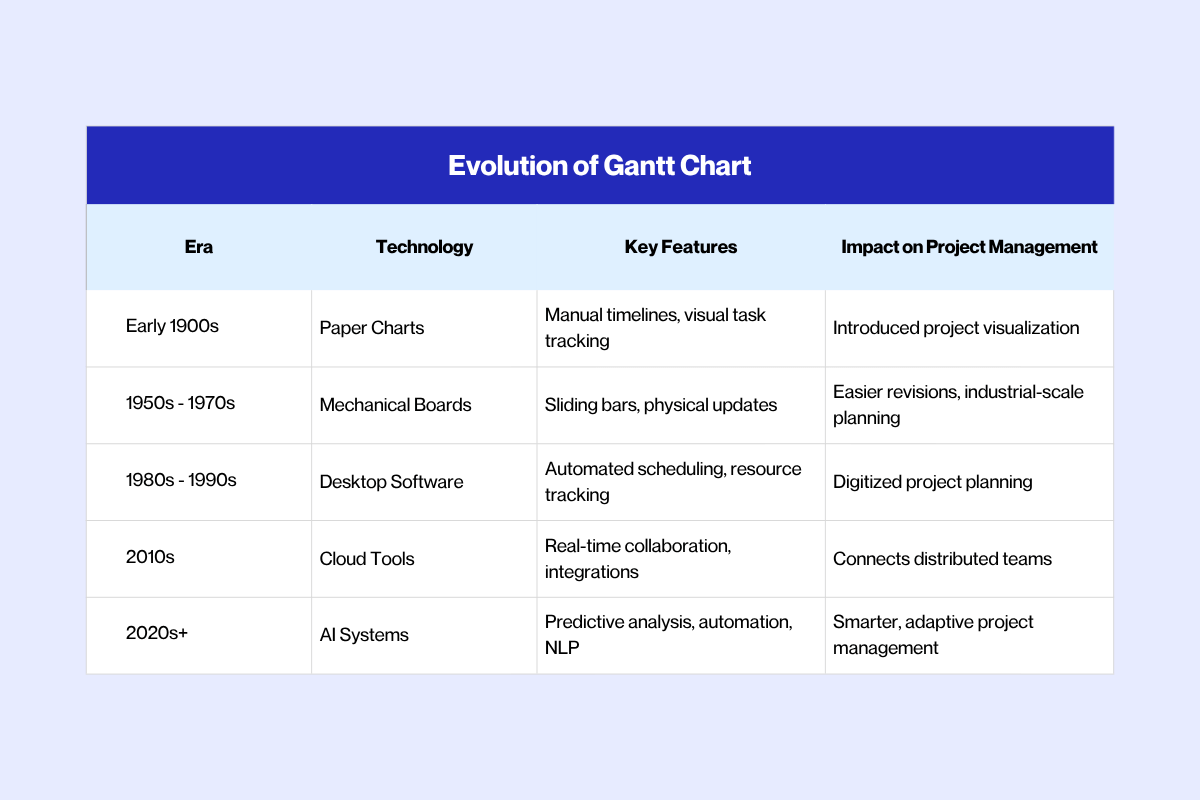 Evolution of Gantt Chart

| Era | Technology | Key Features | Impact on Project Management |
|---|---|---|---|
| Early 1900s | Paper Charts | Manual timelines, visual task tracking | Introduced project visualization |
| 1950s - 1970s | Mechanical Boards | Sliding bars, physical updates | Easier revisions, industrial-scale planning |
| 1980s - 1990s | Desktop Software | Automated scheduling, resource tracking | Digitized project planning |
| 2010s | Cloud Tools | Real-time collaboration, integrations | Connects distributed teams |
| 2020s+ | AI Systems | Predictive analysis, automation, NLP | Smarter, adaptive project management |